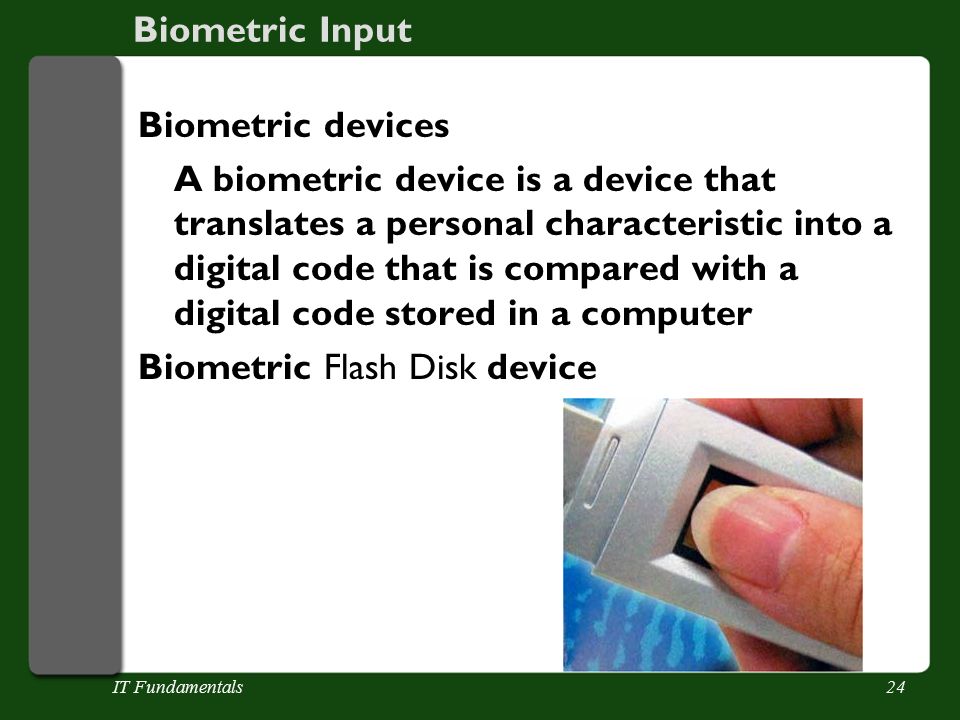 Biometric Input

Biometric devices

A biometric device is a device that translates a personal characteristic into a digital code that is compared with a digital code stored in a computer

Biometric Flash Disk device

IT Fundamentals

24